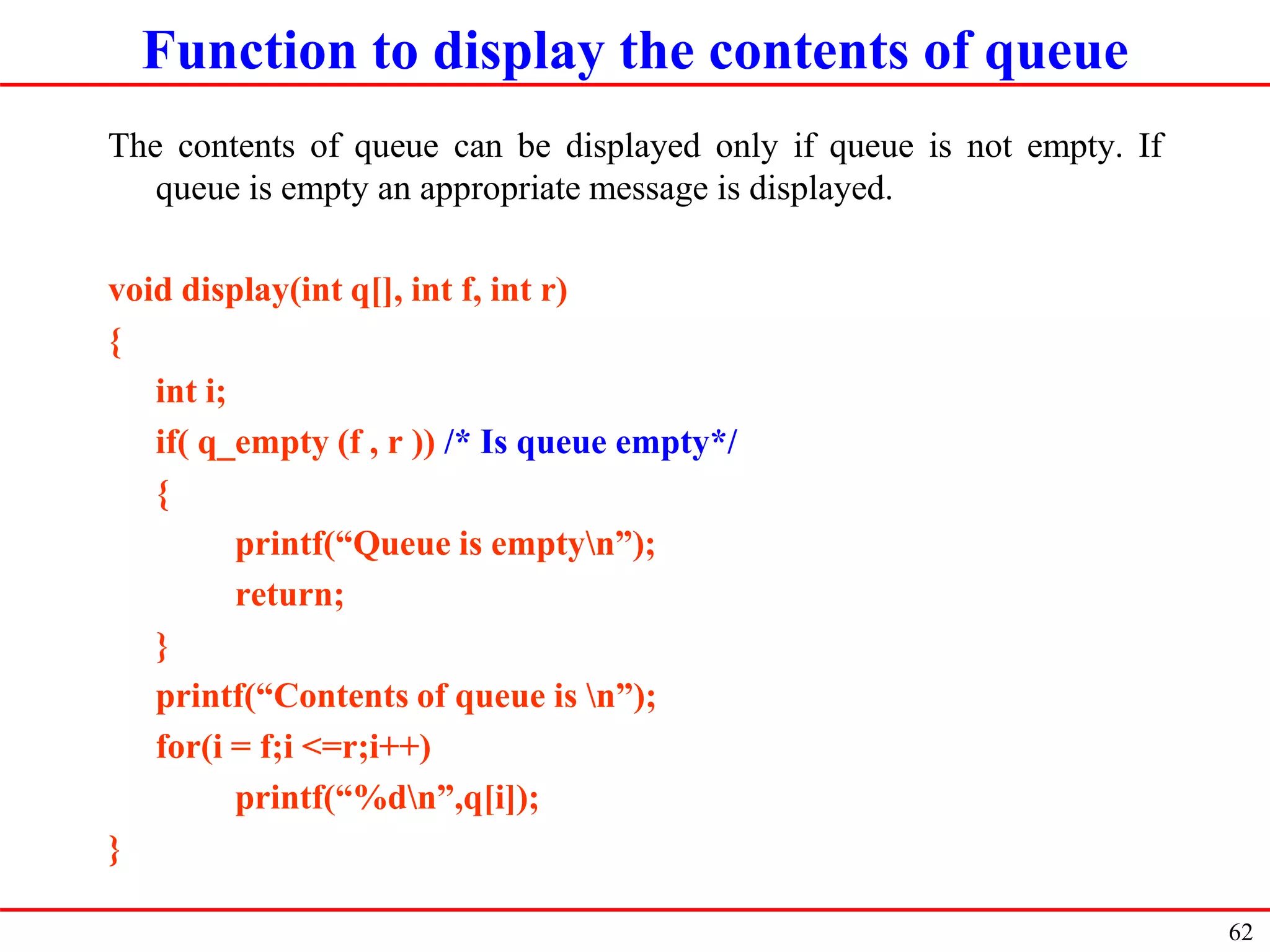 Function to display the contents of queue

The contents of queue can be displayed only if queue is not empty. If queue is empty an appropriate message is displayed.

void display(int q[], int f, int r)
{
int i;
if( q_empty (f , r )) /* Is queue empty*/
{
printf(“Queue is empty\n”);
return;
}
printf(“Contents of queue is \n”);
for(i = f;i <=r;i++)
printf(“%d\n”,q[i]);
}

62